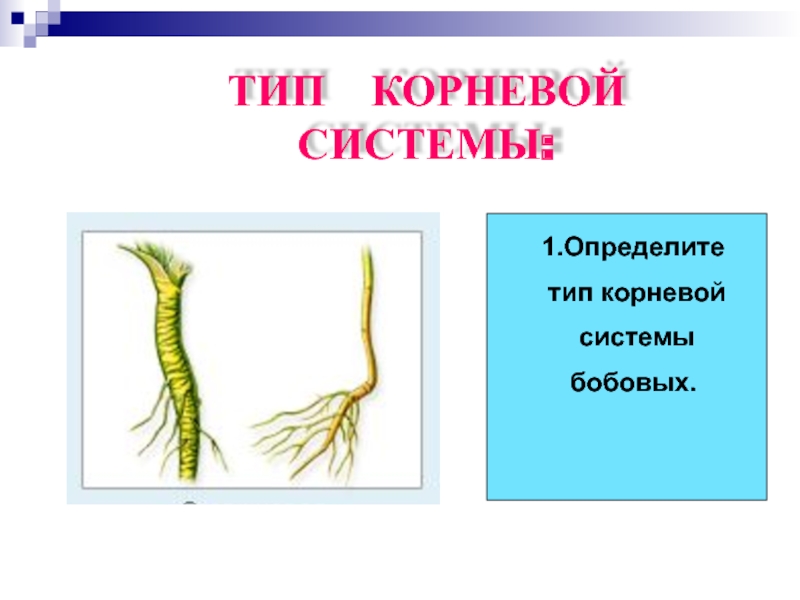 ТИП КОРНЕВОЙ СИСТЕМЫ:

1.Определите тип корневой системы бобовых.